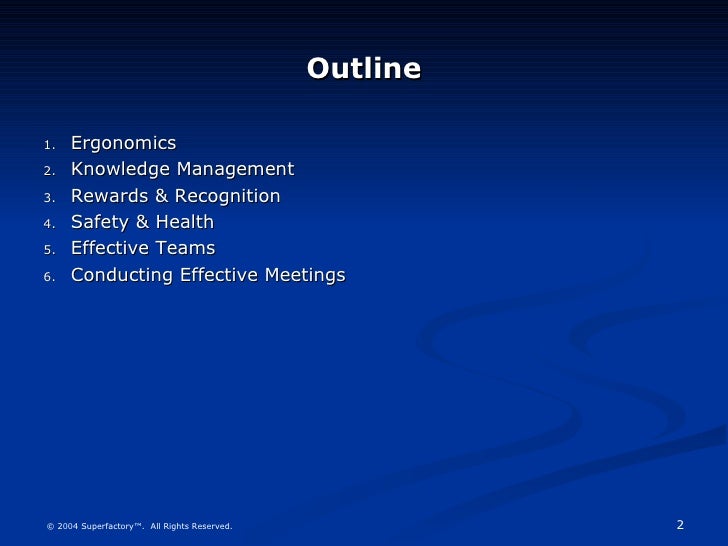 Outline

1. Ergonomics
2. Knowledge Management
3. Rewards & Recognition
4. Safety & Health
5. Effective Teams
6. Conducting Effective Meetings

© 2004 Superfactory™. All Rights Reserved.

2